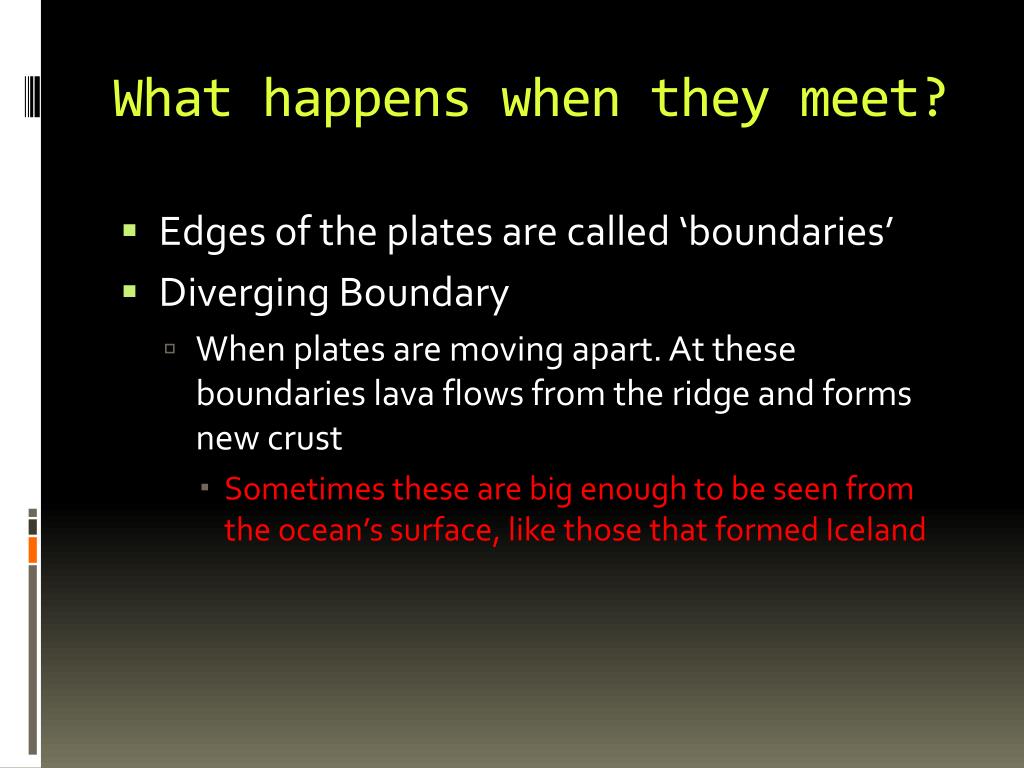 What happens when they meet?

Edges of the plates are called ‘boundaries’

Diverging Boundary

When plates are moving apart. At these boundaries lava flows from the ridge and forms new crust

Sometimes these are big enough to be seen from the ocean’s surface, like those that formed Iceland